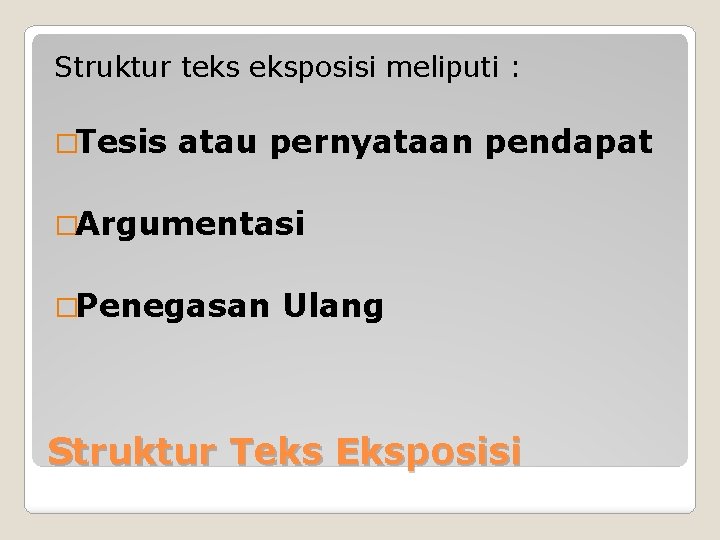 Struktur teks eksposisi meliputi :

□Tesis atau pernyataan pendapat

□Argumentasi

□Penegasan Ulang

Struktur Teks Eksposisi